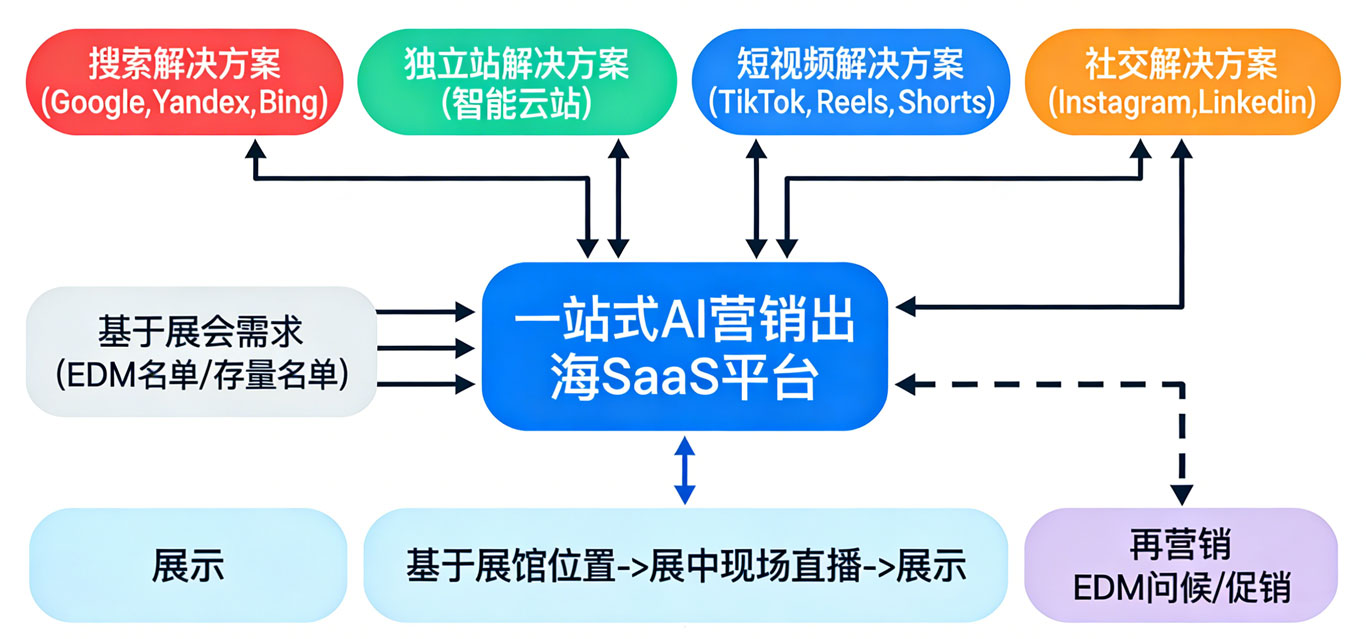 搜索解决方案
(Google,Yandex,Bing)

独立站解决方案
(智能云站)

短视频解决方案
(TikTok, Reels, Shorts)

社交解决方案
(Instagram,Linkedin)

基于展会需求
(EDM名单/存量名单)

一站式AI营销出海SaaS平台

展示

基于展馆位置->展中现场直播->展示

再营销
EDM问候/促销